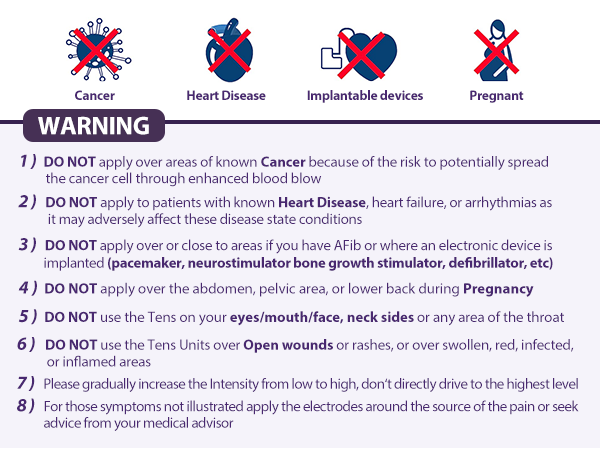 Cancer

Heart Disease

Implantable devices

Pregnant

WARNING

1 ) DO NOT apply over areas of known Cancer because of the risk to potentially spread the cancer cell through enhanced blood blow

2 ) DO NOT apply to patients with known Heart Disease, heart failure, or arrhythmias as it may adversely affect these disease state conditions

3 ) DO NOT apply over or close to areas if you have AFib or where an electronic device is implanted (pacemaker, neurostimulator bone growth stimulator, defibrillator, etc)

4 ) DO NOT apply over the abdomen, pelvic area, or lower back during Pregnancy

5 ) DO NOT use the Tens on your eyes/mouth/face, neck sides or any area of the throat

6 ) DO NOT use the Tens Units over Open wounds or rashes, or over swollen, red, infected, or inflamed areas

7 ) Please gradually increase the Intensity from low to high, don't directly drive to the highest level

8 ) For those symptoms not illustrated apply the electrodes around the source of the pain or seek advice from your medical advisor